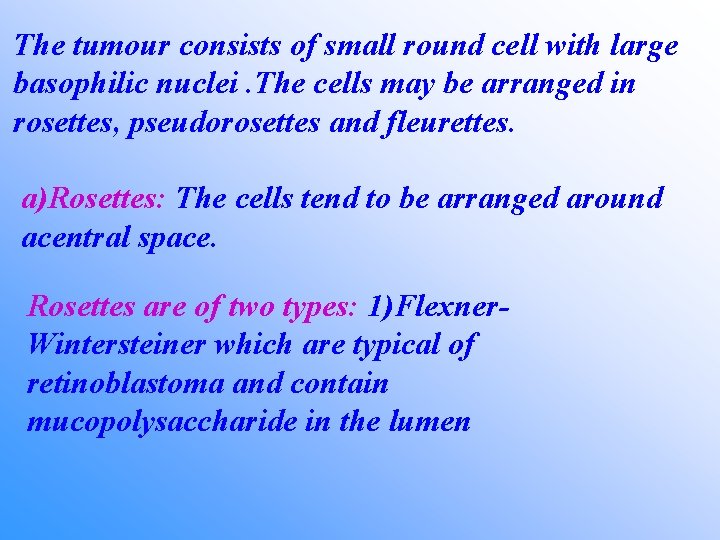 The tumour consists of small round cell with large basophilic nuclei .The cells may be arranged in rosettes, pseudorosettes and fleurettes.

a)Rosettes: The cells tend to be arranged around acentral space.

Rosettes are of two types: 1)Flexner-Wintersteiner which are typical of retinoblastoma and contain mucopolysaccharide in the lumen